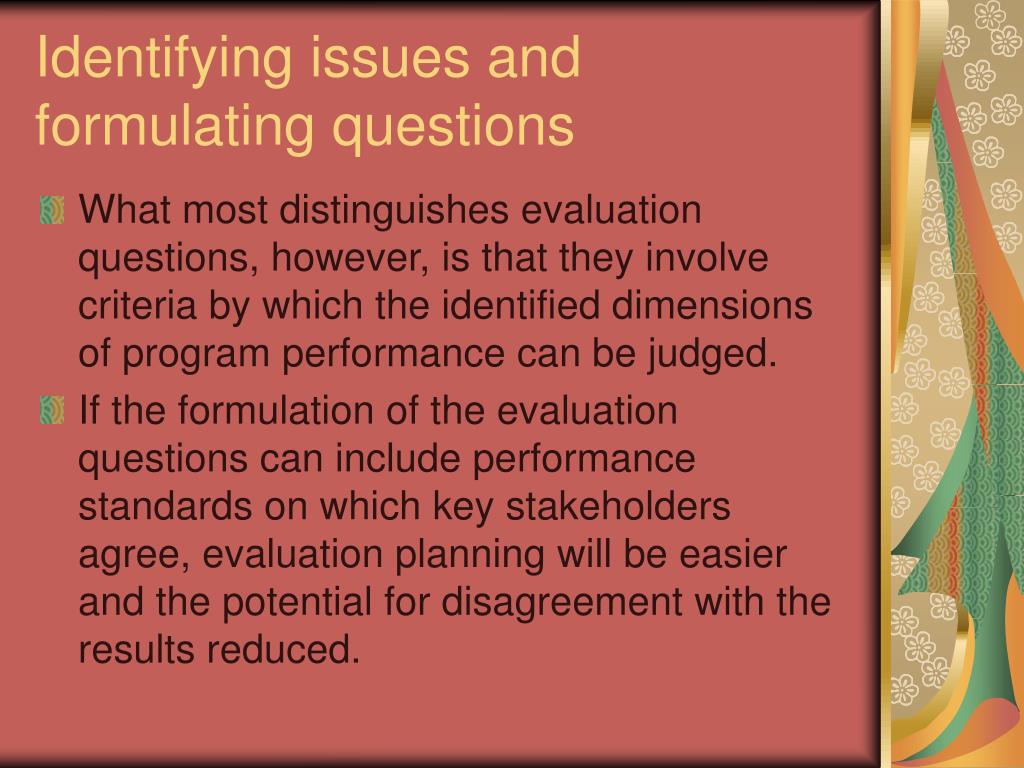 Identifying issues and formulating questions

What most distinguishes evaluation questions, however, is that they involve criteria by which the identified dimensions of program performance can be judged.

If the formulation of the evaluation questions can include performance standards on which key stakeholders agree, evaluation planning will be easier and the potential for disagreement with the results reduced.